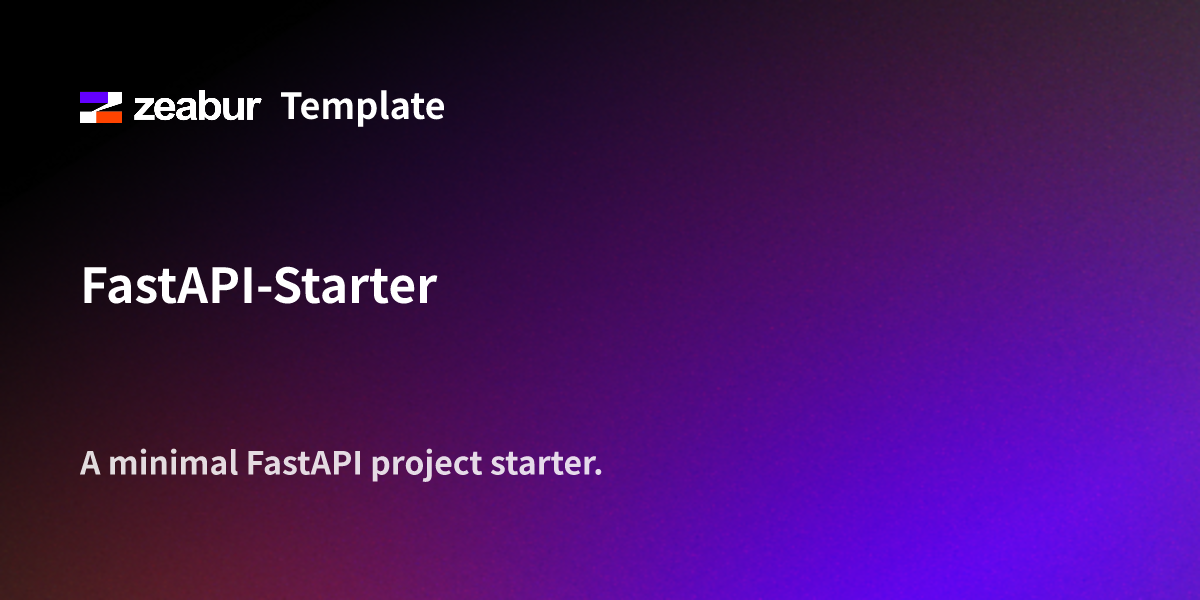 zeabur Template

FastAPI-Starter

A minimal FastAPI project starter.